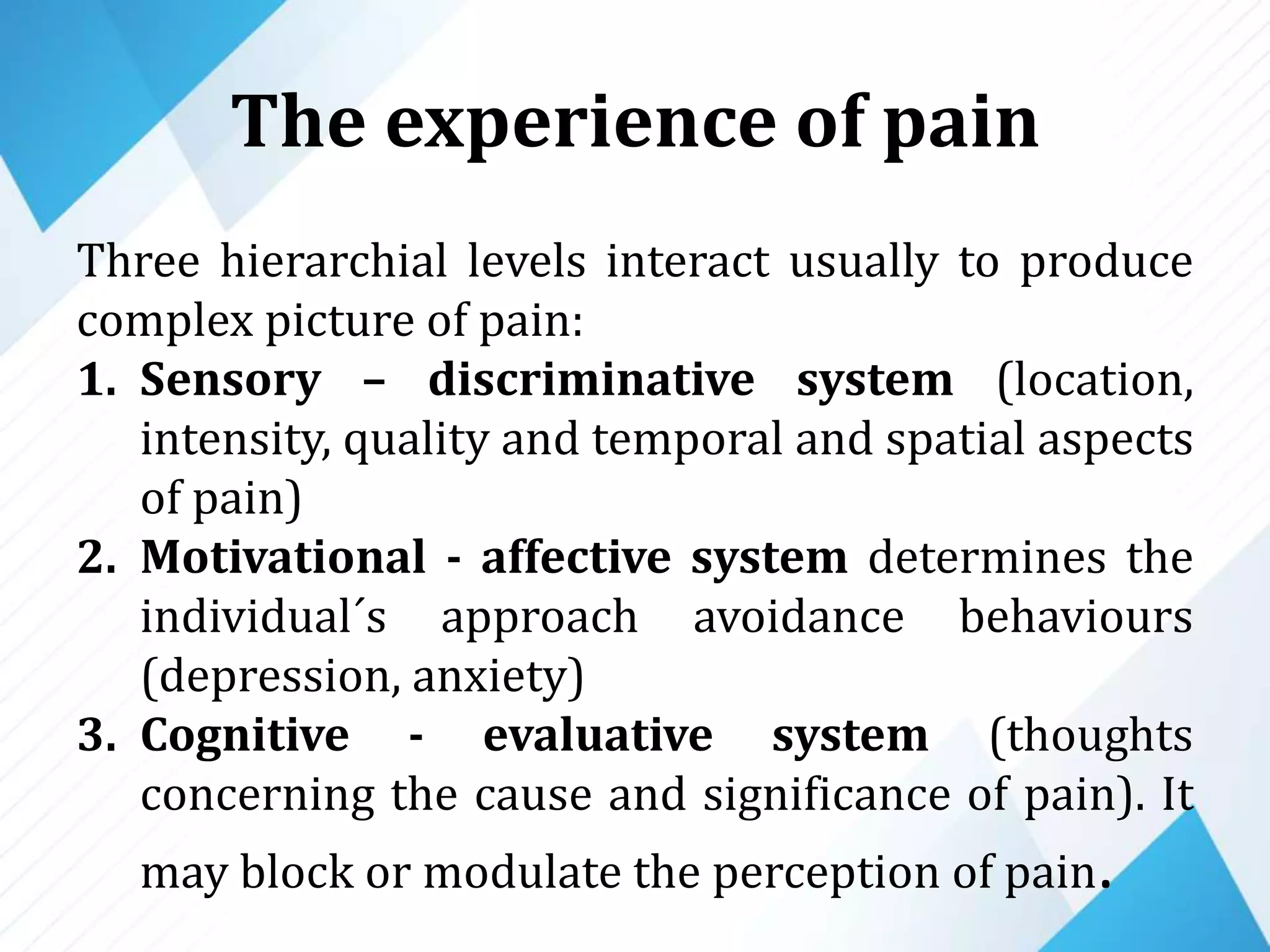 The experience of pain

Three hierarchial levels interact usually to produce complex picture of pain:

1. Sensory – discriminative system (location, intensity, quality and temporal and spatial aspects of pain)
2. Motivational - affective system determines the individual´s approach avoidance behaviours (depression, anxiety)
3. Cognitive - evaluative system (thoughts concerning the cause and significance of pain). It may block or modulate the perception of pain.